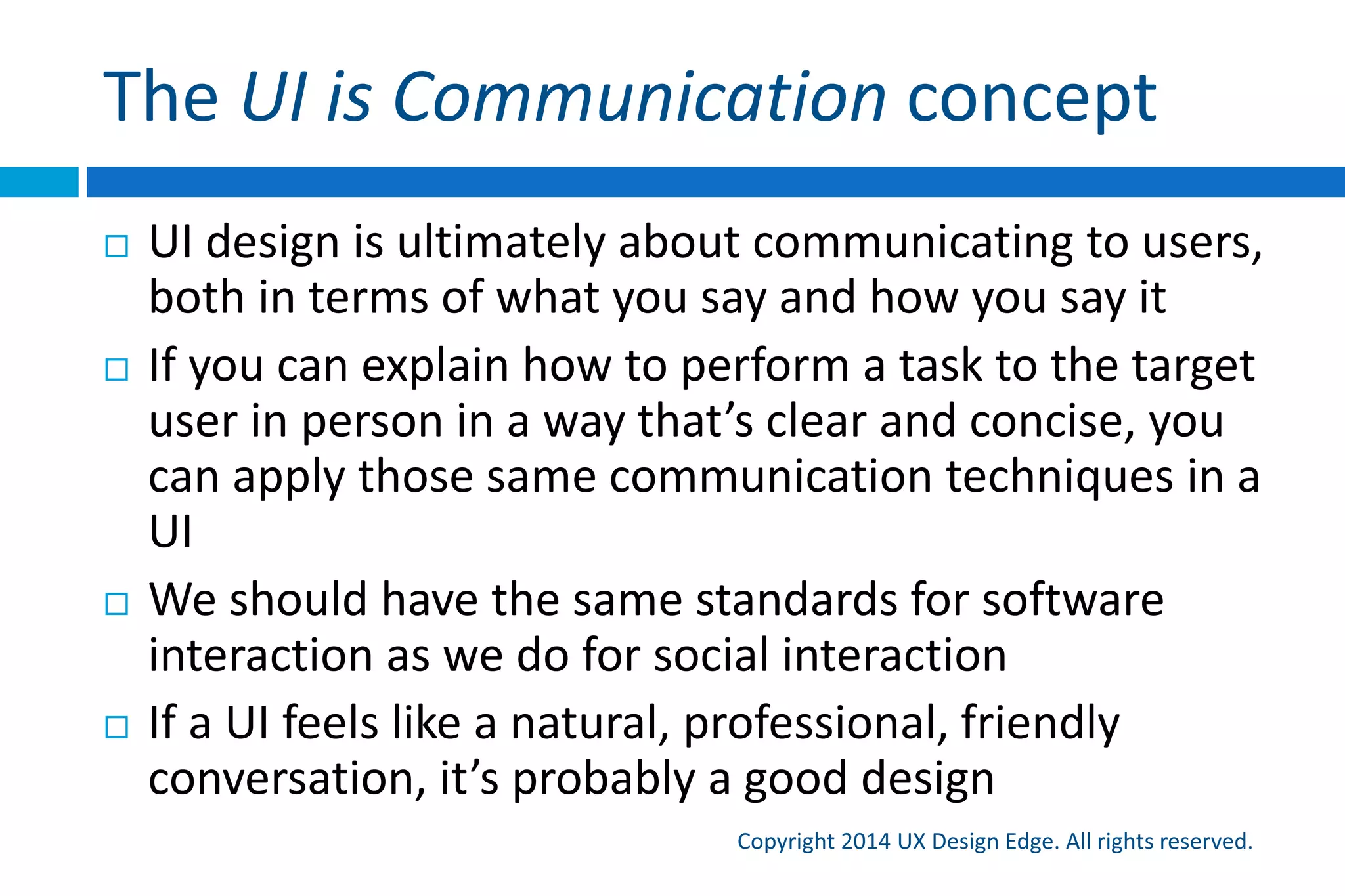 The UI is Communication concept

□ UI design is ultimately about communicating to users, both in terms of what you say and how you say it

□ If you can explain how to perform a task to the target user in person in a way that’s clear and concise, you can apply those same communication techniques in a UI

□ We should have the same standards for software interaction as we do for social interaction

□ If a UI feels like a natural, professional, friendly conversation, it’s probably a good design

Copyright 2014 UX Design Edge. All rights reserved.